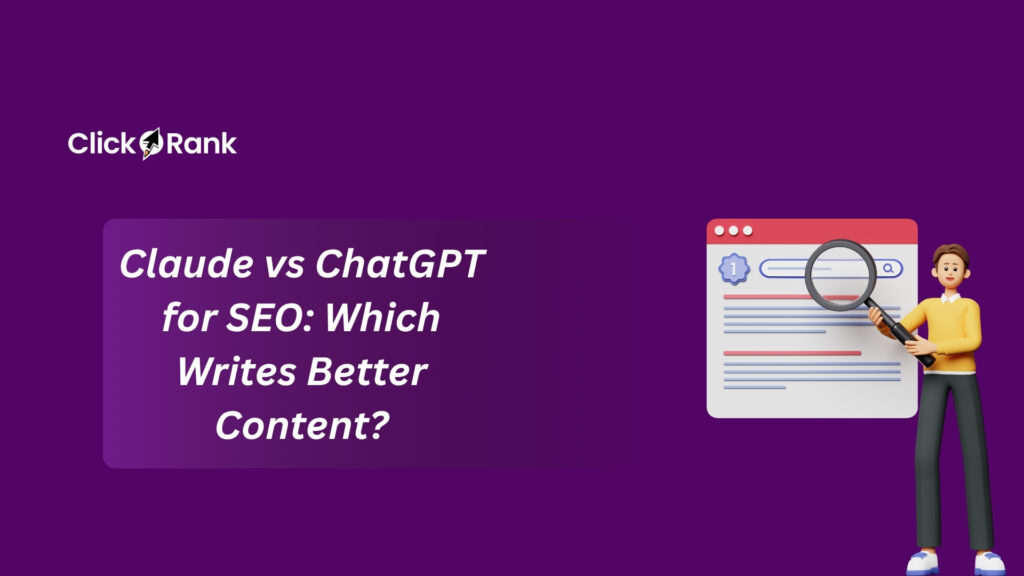 ClickRank

Claude vs ChatGPT for SEO: Which Writes Better Content?

1